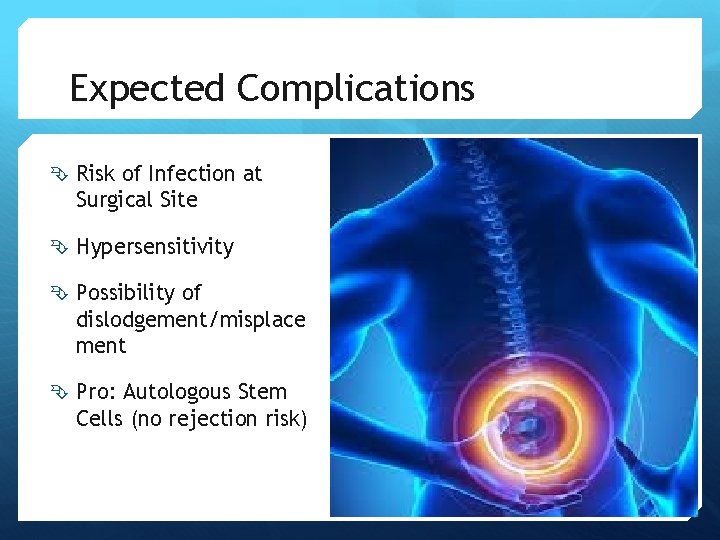 Expected Complications

Risk of Infection at Surgical Site

Hypersensitivity

Possibility of dislodgement/misplacement

Pro: Autologous Stem Cells (no rejection risk)